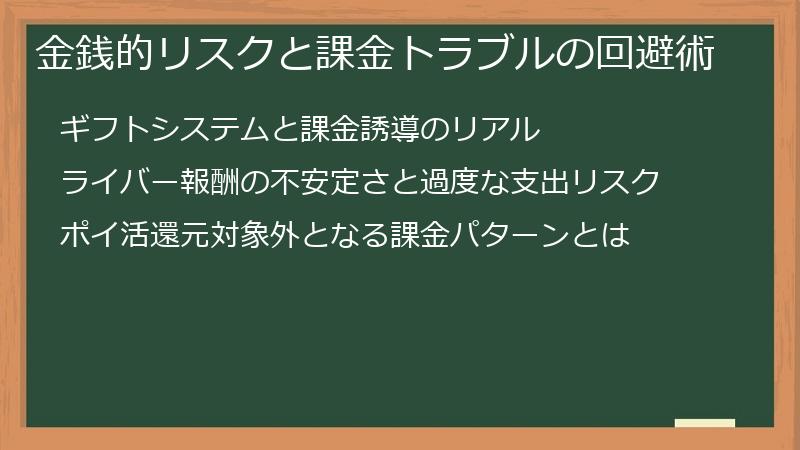 金銭的リスクと課金トラブルの回避術

ギフトシステムと課金誘導のリアル

ライバー報酬の不安定さと過度な支出リスク

ポイ活還元対象外となる課金パターンとは